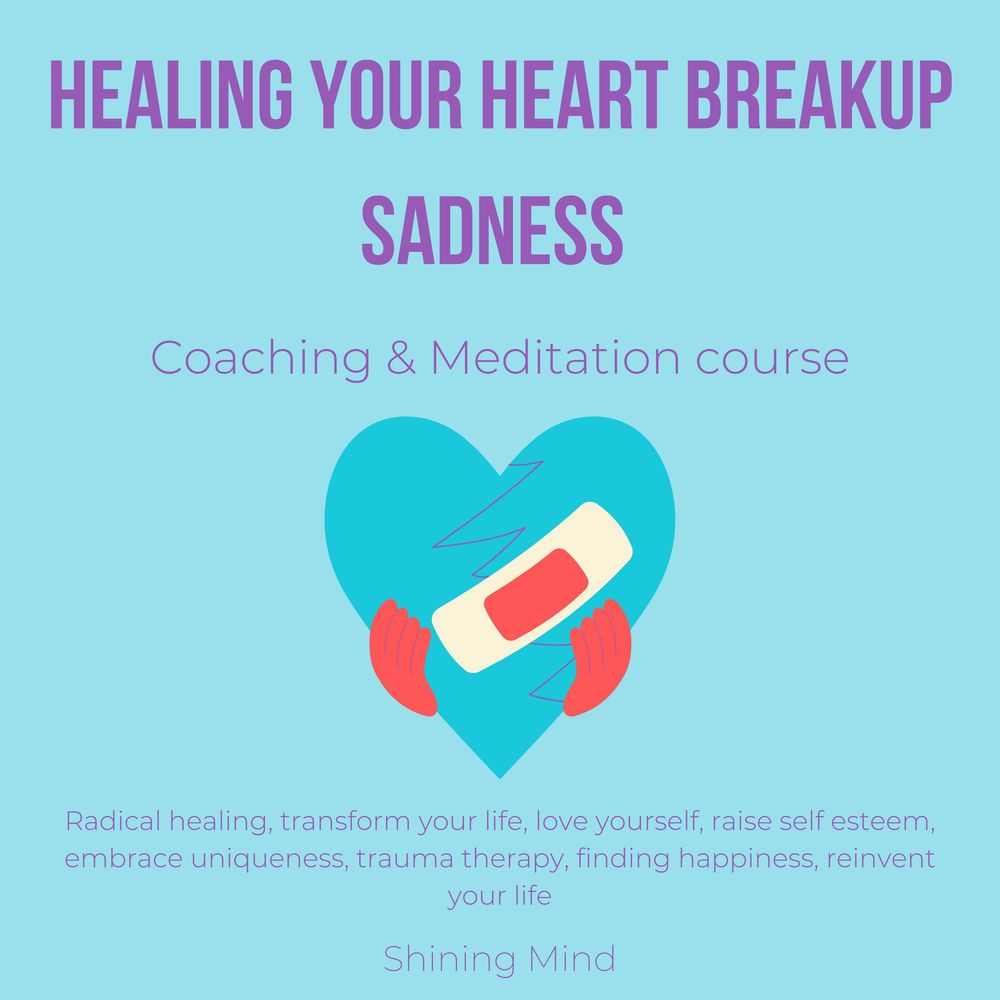 HEALING YOUR HEART BREAKUP SADNESS

Coaching & Meditation course

Radical healing, transform your life, love yourself, raise self esteem, embrace uniqueness, trauma therapy, finding happiness, reinvent your life

Shining Mind